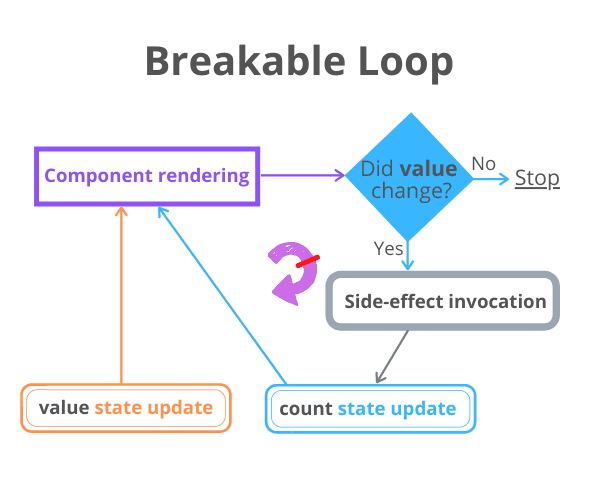 Breakable Loop

Component rendering

Did value change?

No

Stop

Yes

Side-effect invocation

value state update

count state update